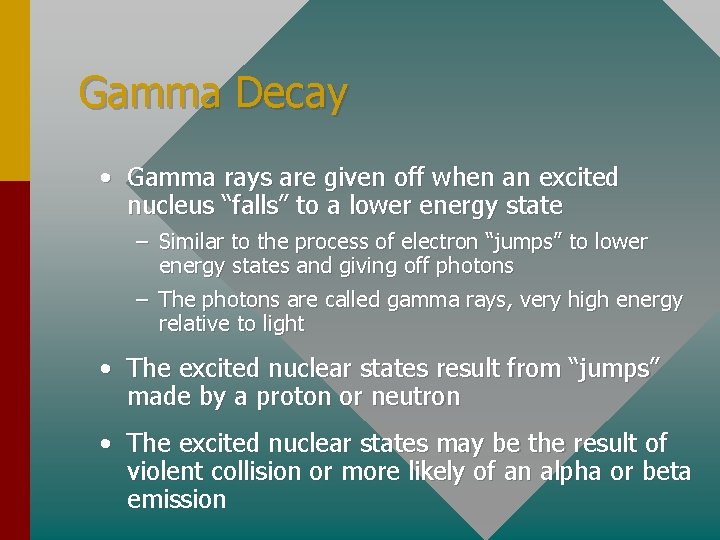 Gamma Decay

• Gamma rays are given off when an excited nucleus “falls” to a lower energy state

– Similar to the process of electron “jumps” to lower energy states and giving off photons

– The photons are called gamma rays, very high energy relative to light

• The excited nuclear states result from “jumps” made by a proton or neutron

• The excited nuclear states may be the result of violent collision or more likely of an alpha or beta emission